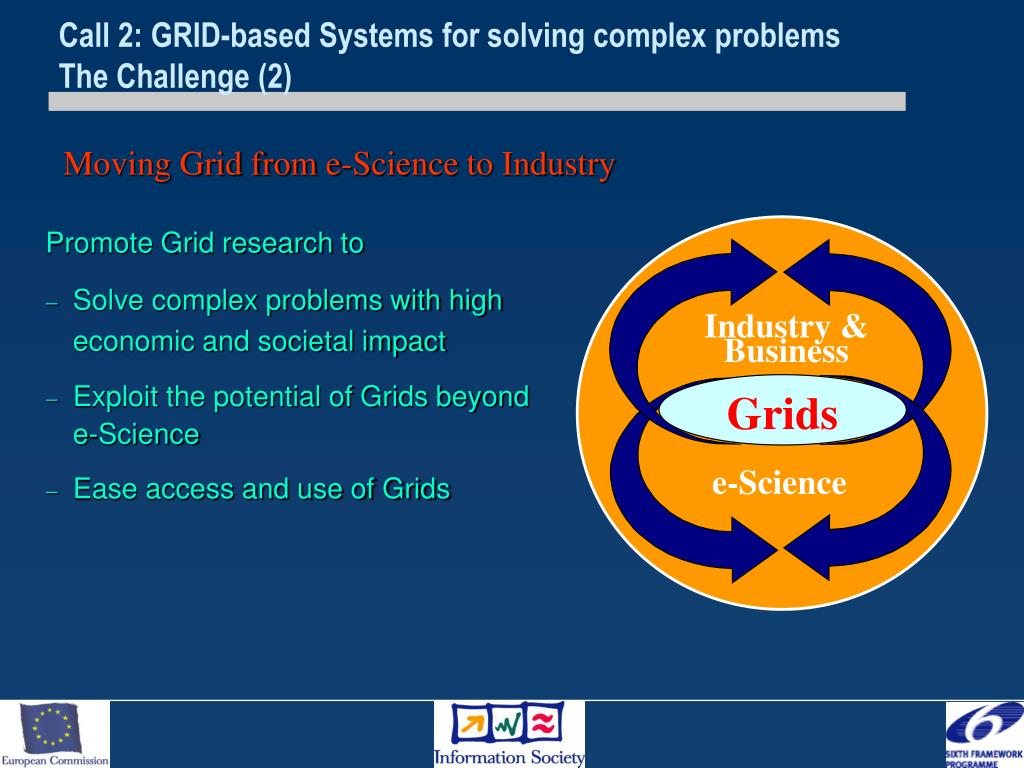 Call 2: GRID-based Systems for solving complex problems
The Challenge (2)

Moving Grid from e-Science to Industry

Promote Grid research to

– Solve complex problems with high economic and societal impact

– Exploit the potential of Grids beyond e-Science

– Ease access and use of Grids

Industry & Business

Grids

e-Science

European Commission

Information Society

SIXTH FRAMEWORK PROGRAMME